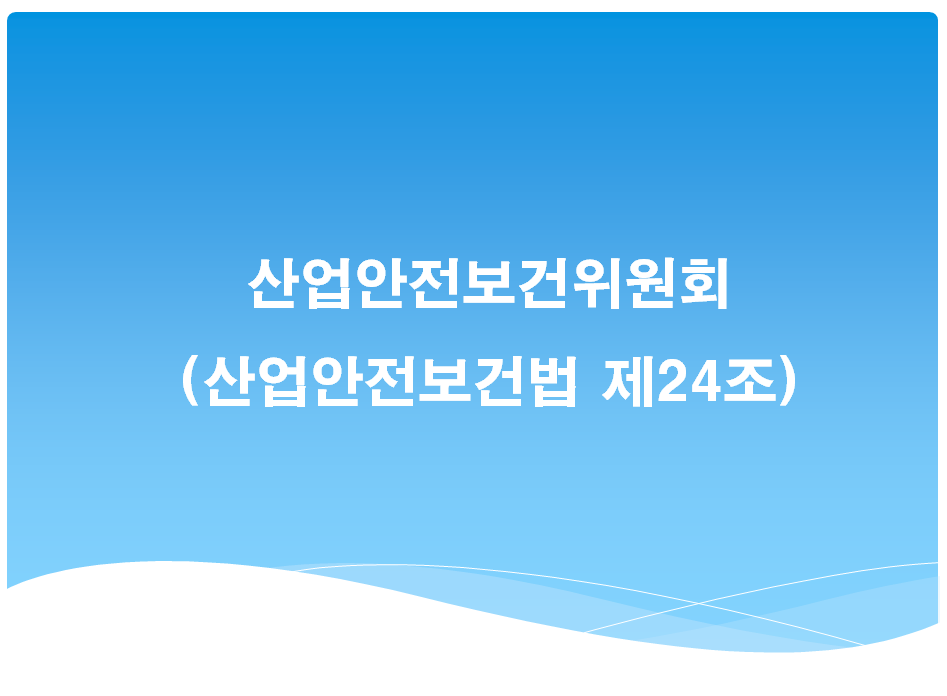 산업안전보건위원회
(산업안전보건법 제24조)